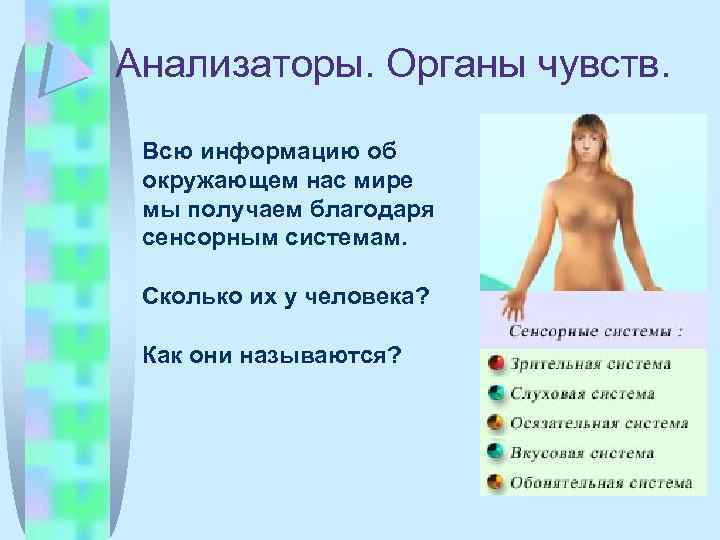 Анализаторы. Органы чувств.

Всю информацию об окружающем нас мире мы получаем благодаря сенсорным системам.

Сколько их у человека?

Как они называются?

Сенсорные системы :

Зрительная система
Слуховая система
Осязательная система
Вкусовая система
Обонятельная система